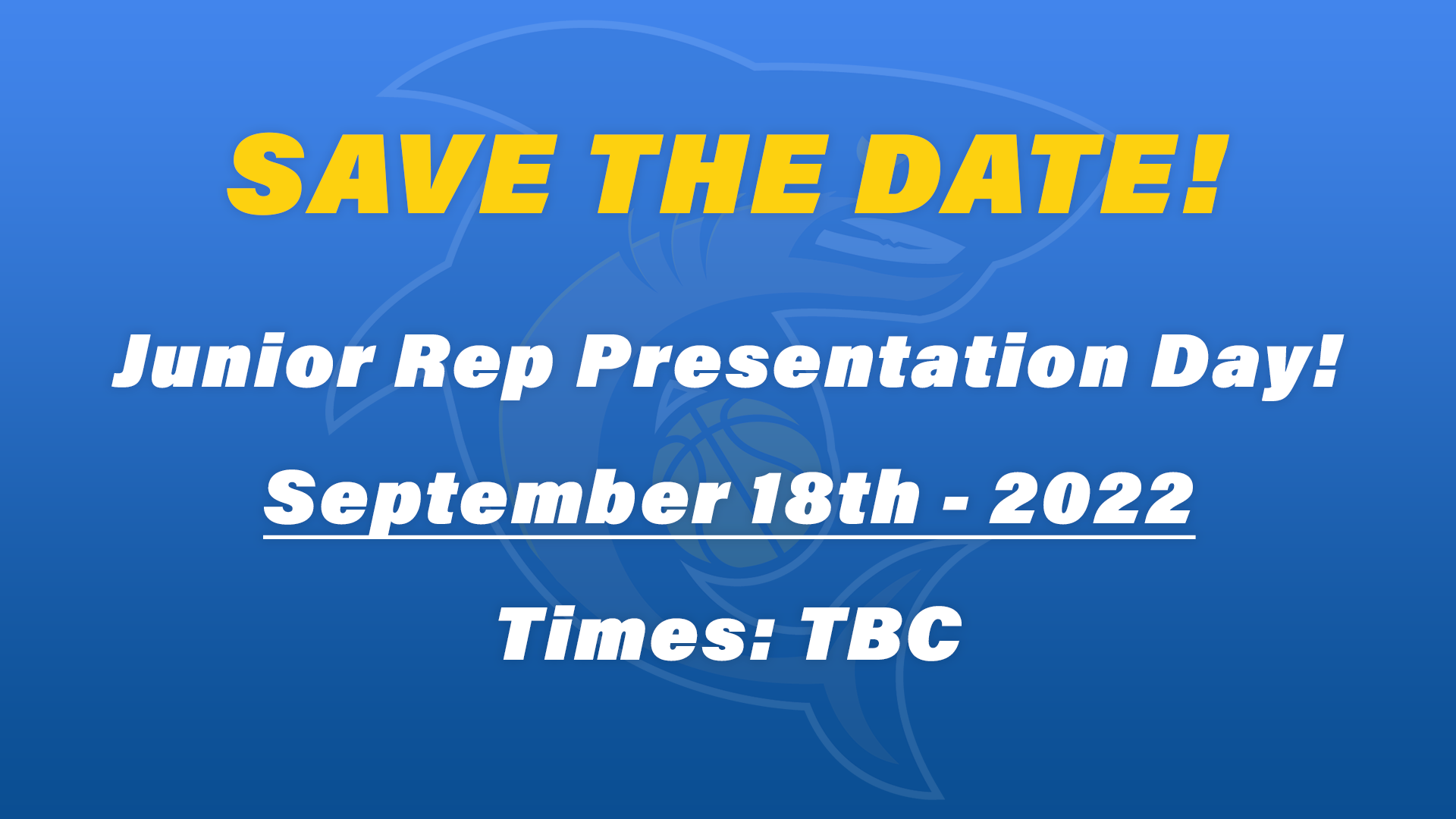 SAVE THE DATE!

Junior Rep Presentation Day!

September 18th - 2022

Times: TBC